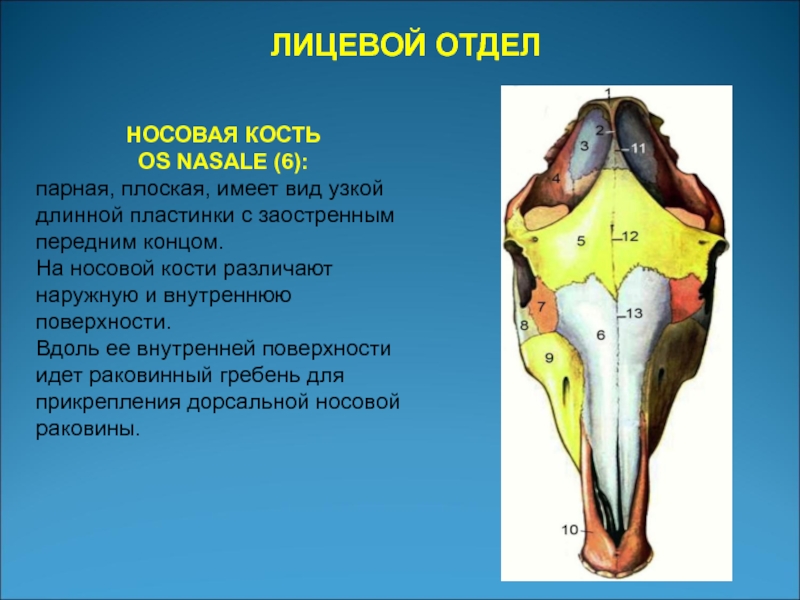 ЛИЦЕВОЙ ОТДЕЛ

НОСОВАЯ КОСТЬ
OS NASALE (6):
парная, плоская, имеет вид узкой длинной пластинки с заостренным передним концом.
На носовой кости различают наружную и внутреннюю поверхности.
Вдоль ее внутренней поверхности идет раковинный гребень для прикрепления дорсальной носовой раковины.

1
2
3
11
4
5
12
7
8
13
6
9
10